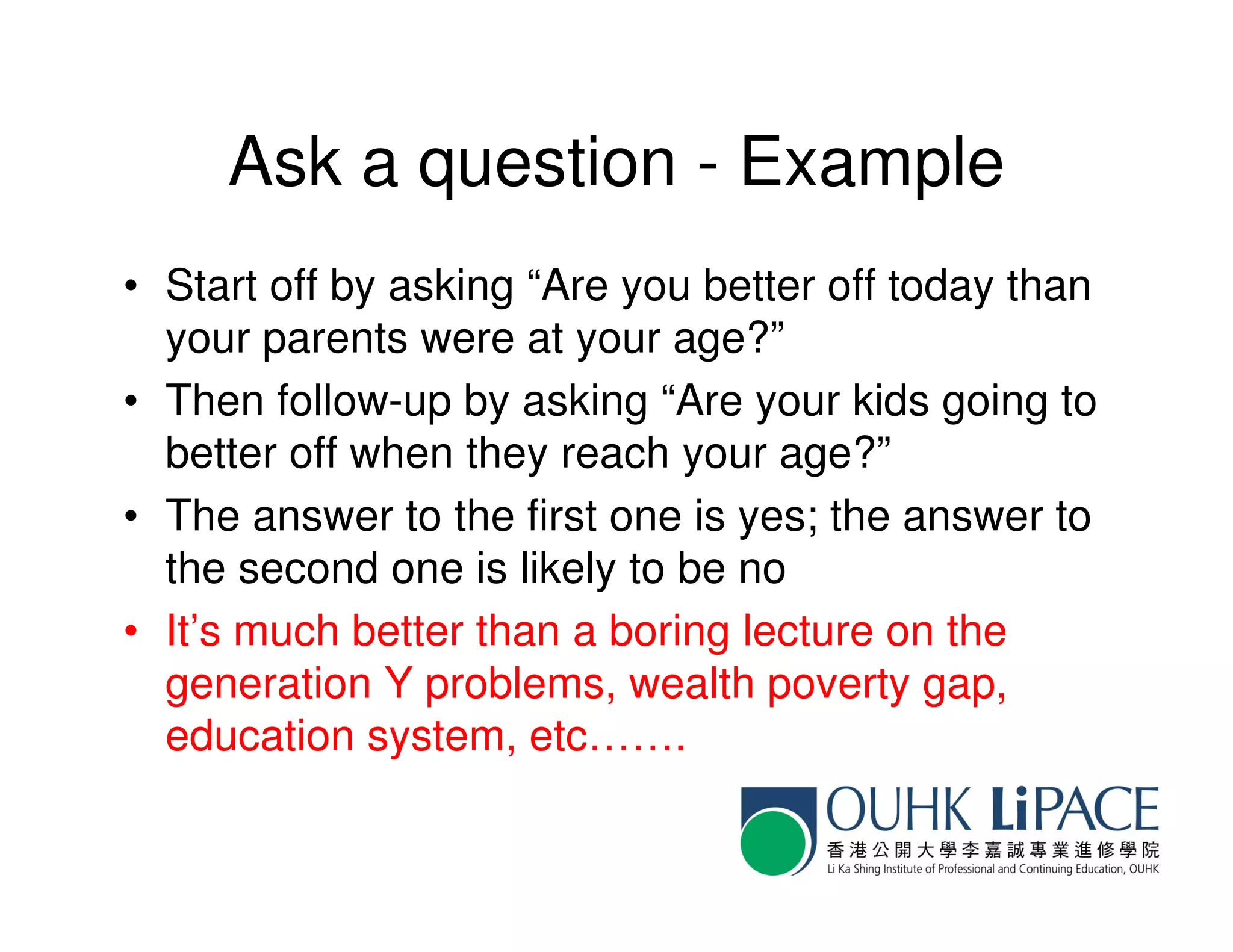 Ask a question - Example

• Start off by asking “Are you better off today than your parents were at your age?”
• Then follow-up by asking “Are your kids going to better off when they reach your age?”
• The answer to the first one is yes; the answer to the second one is likely to be no
• It’s much better than a boring lecture on the generation Y problems, wealth poverty gap, education system, etc…….

OUHK LiPACE
香港公開大學李嘉誠專業進修學院
Li Ka Shing Institute of Professional and Continuing Education, OUHK